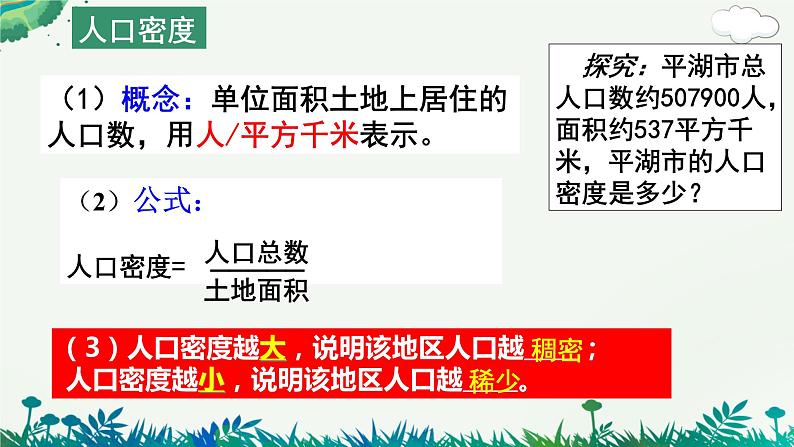 人口密度

（1）概念：单位面积土地上居住的人口数，用人/平方千米表示。

（2）公式：

人口密度= $\frac{人口总数}{土地面积}$

（3）人口密度越大，说明该地区人口越 稠密；
人口密度越小，说明该地区人口越 稀少。

探究：平湖市总人口数约507900人，面积约537平方千米，平湖市的人口密度是多少？